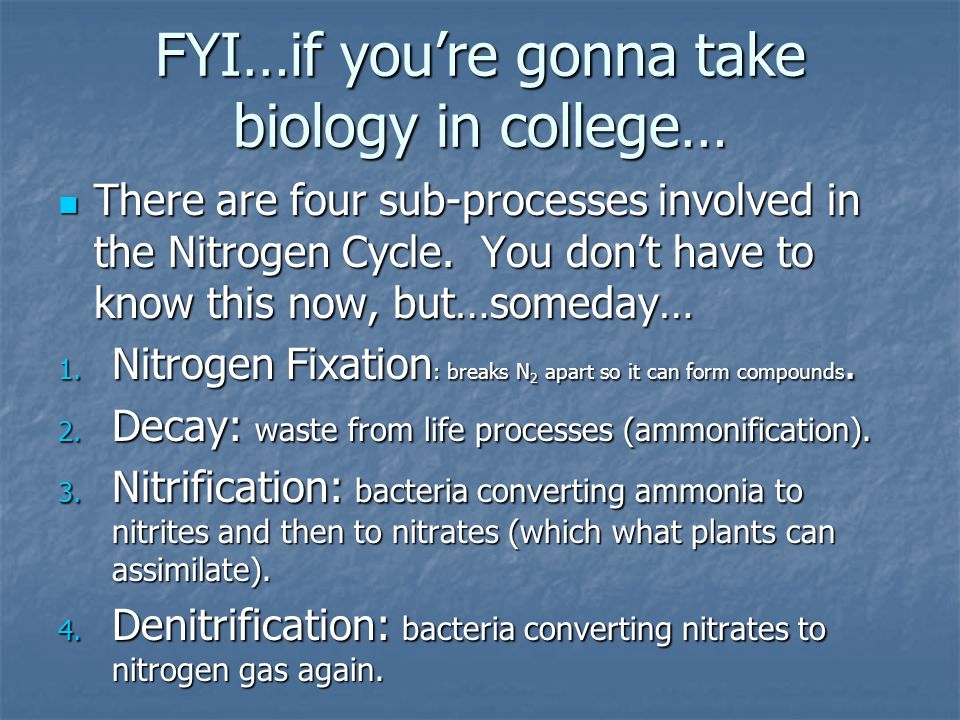 FYI…if you're gonna take biology in college…

There are four sub-processes involved in the Nitrogen Cycle. You don't have to know this now, but…someday…

1. Nitrogen Fixation: breaks $N_2$ apart so it can form compounds.
2. Decay: waste from life processes (ammonification).
3. Nitrification: bacteria converting ammonia to nitrites and then to nitrates (which what plants can assimilate).
4. Denitrification: bacteria converting nitrates to nitrogen gas again.